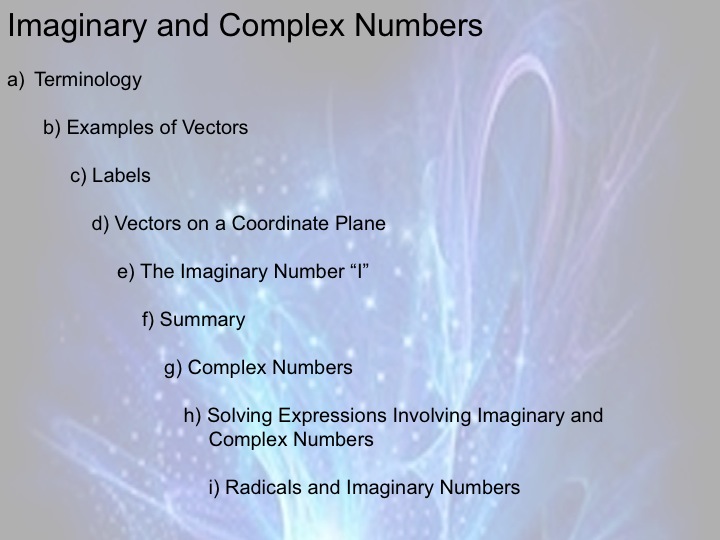 Imaginary and Complex Numbers

a) Terminology

b) Examples of Vectors

c) Labels

d) Vectors on a Coordinate Plane

e) The Imaginary Number “I”

f) Summary

g) Complex Numbers

h) Solving Expressions Involving Imaginary and Complex Numbers

i) Radicals and Imaginary Numbers